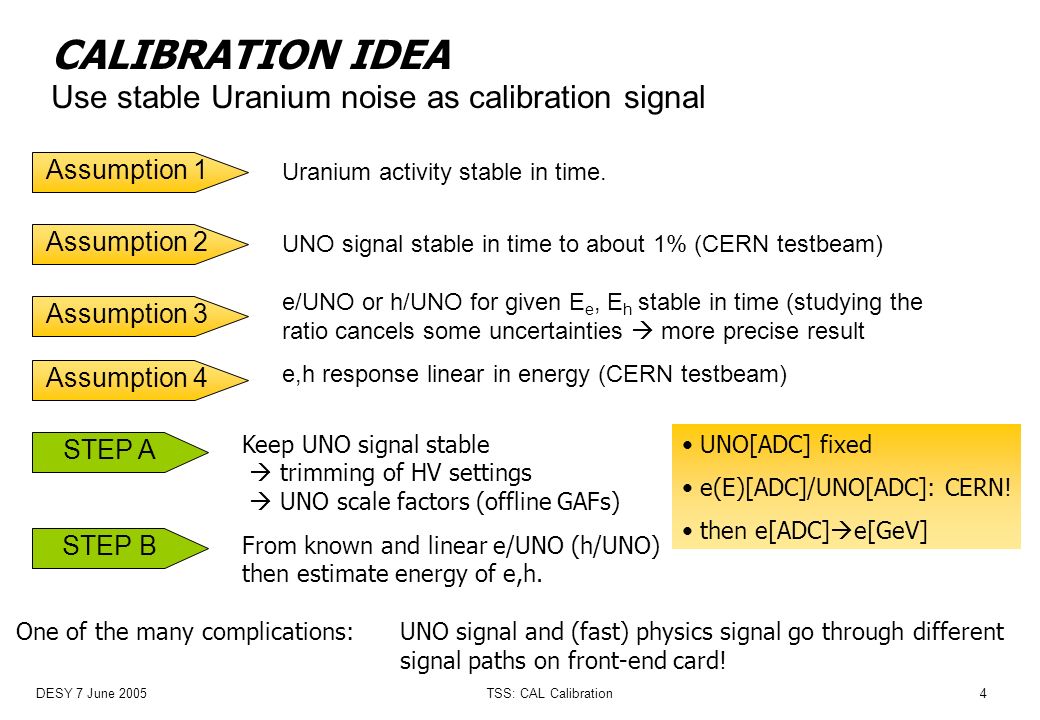 CALIBRATION IDEA
Use stable Uranium noise as calibration signal

Assumption 1

Uranium activity stable in time.

Assumption 2

UNO signal stable in time to about 1% (CERN testbeam)

Assumption 3

e/UNO or h/UNO for given $E_e$, $E_h$ stable in time (studying the ratio cancels some uncertainties → more precise result

Assumption 4

e,h response linear in energy (CERN testbeam)

STEP A

Keep UNO signal stable
→ trimming of HV settings
→ UNO scale factors (offline GAFs)

STEP B

From known and linear e/UNO (h/UNO) then estimate energy of e,h.

• UNO[ADC] fixed
• e(E)[ADC]/UNO[ADC]: CERN!
• then e[ADC]→e[GeV]

One of the many complications: UNO signal and (fast) physics signal go through different signal paths on front-end card!

DESY 7 June 2005

TSS: CAL Calibration

4